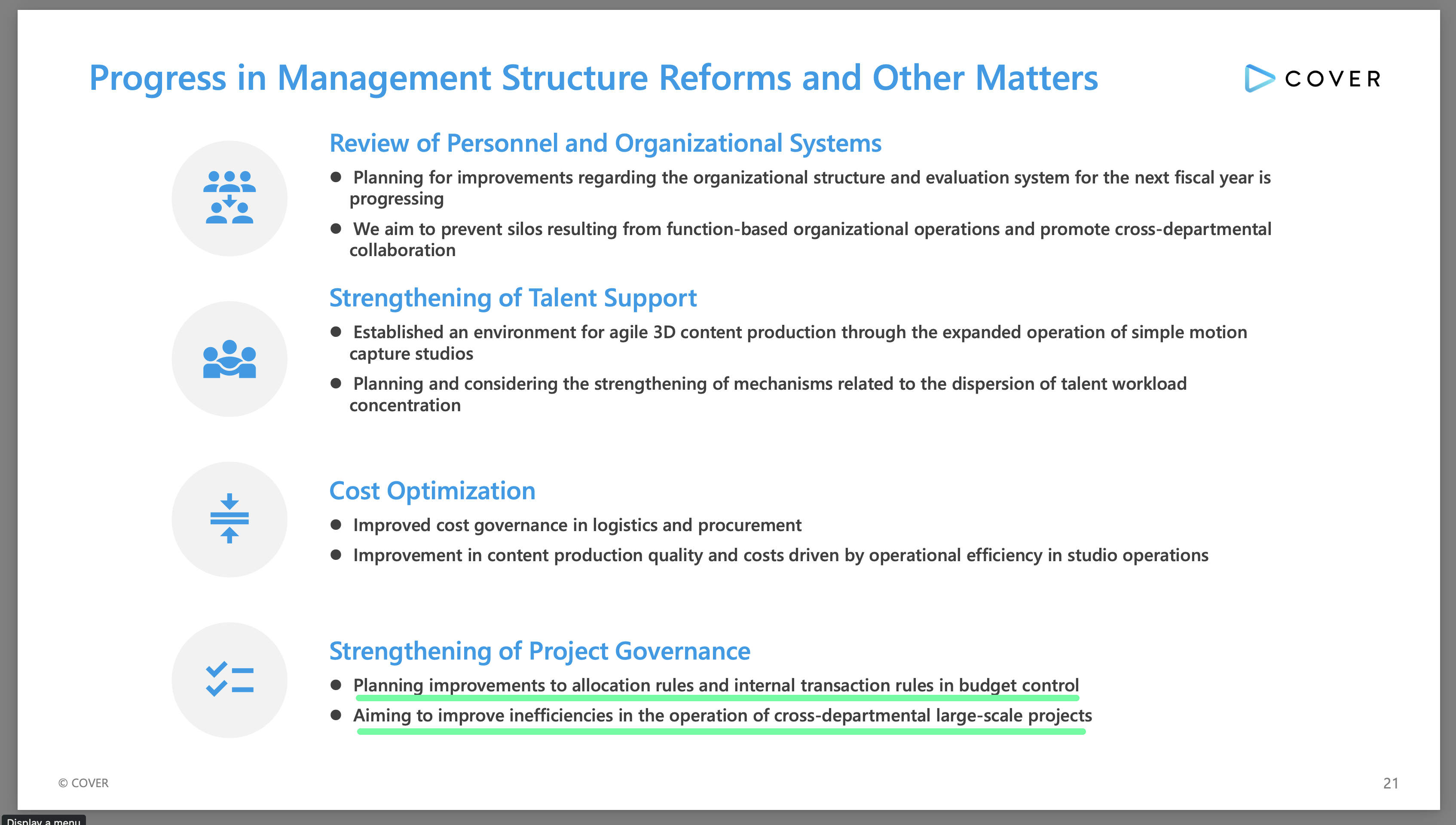 Progress in Management Structure Reforms and Other Matters

COVER

Review of Personnel and Organizational Systems

● Planning for improvements regarding the organizational structure and evaluation system for the next fiscal year is progressing

● We aim to prevent silos resulting from function-based organizational operations and promote cross-departmental collaboration

Strengthening of Talent Support

● Established an environment for agile 3D content production through the expanded operation of simple motion capture studios

● Planning and considering the strengthening of mechanisms related to the dispersion of talent workload concentration

Cost Optimization

● Improved cost governance in logistics and procurement

● Improvement in content production quality and costs driven by operational efficiency in studio operations

Strengthening of Project Governance

● Planning improvements to allocation rules and internal transaction rules in budget control

● Aiming to improve inefficiencies in the operation of cross-departmental large-scale projects

© COVER

21

Display a menu